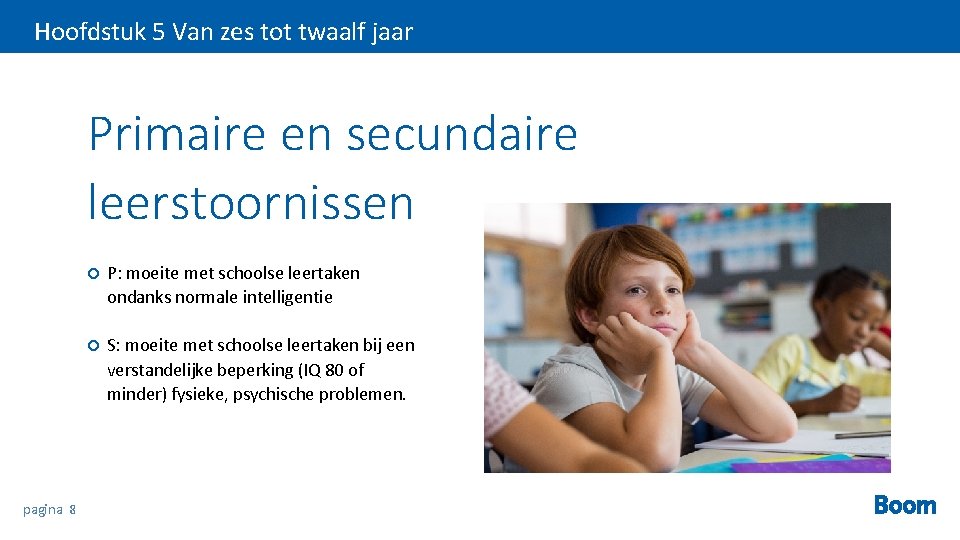 Hoofdstuk 5 Van zes tot twaalf jaar

Primaire en secundaire leerstoornissen

P: moeite met schoolse leertaken ondanks normale intelligentie

S: moeite met schoolse leertaken bij een verstandelijke beperking (IQ 80 of minder) fysieke, psychische problemen.

pagina 8

Boom